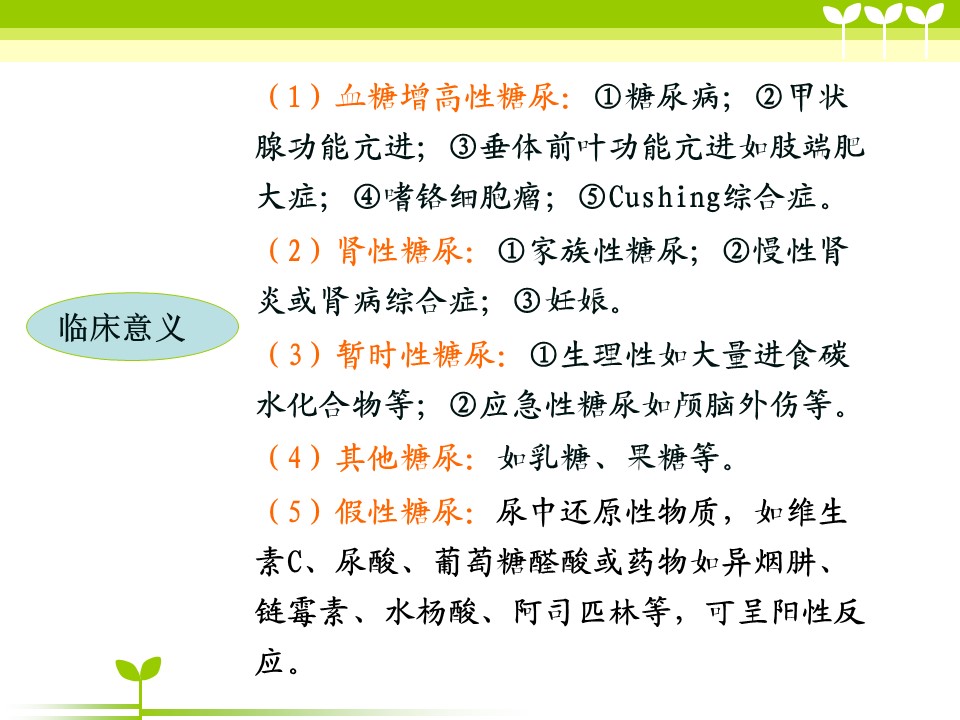 临床意义

（1）血糖增高性糖尿：①糖尿病；②甲状腺功能亢进；③垂体前叶功能亢进如肢端肥大症；④嗜铬细胞瘤；⑤Cushing综合症。

（2）肾性糖尿：①家族性糖尿；②慢性肾炎或肾病综合症；③妊娠。

（3）暂时性糖尿：①生理性如大量进食碳水化合物等；②应急性糖尿如颅脑外伤等。

（4）其他糖尿：如乳糖、果糖等。

（5）假性糖尿：尿中还原性物质，如维生素C、尿酸、葡萄糖醛酸或药物如异烟肼、链霉素、水杨酸、阿司匹林等，可呈阳性反应。